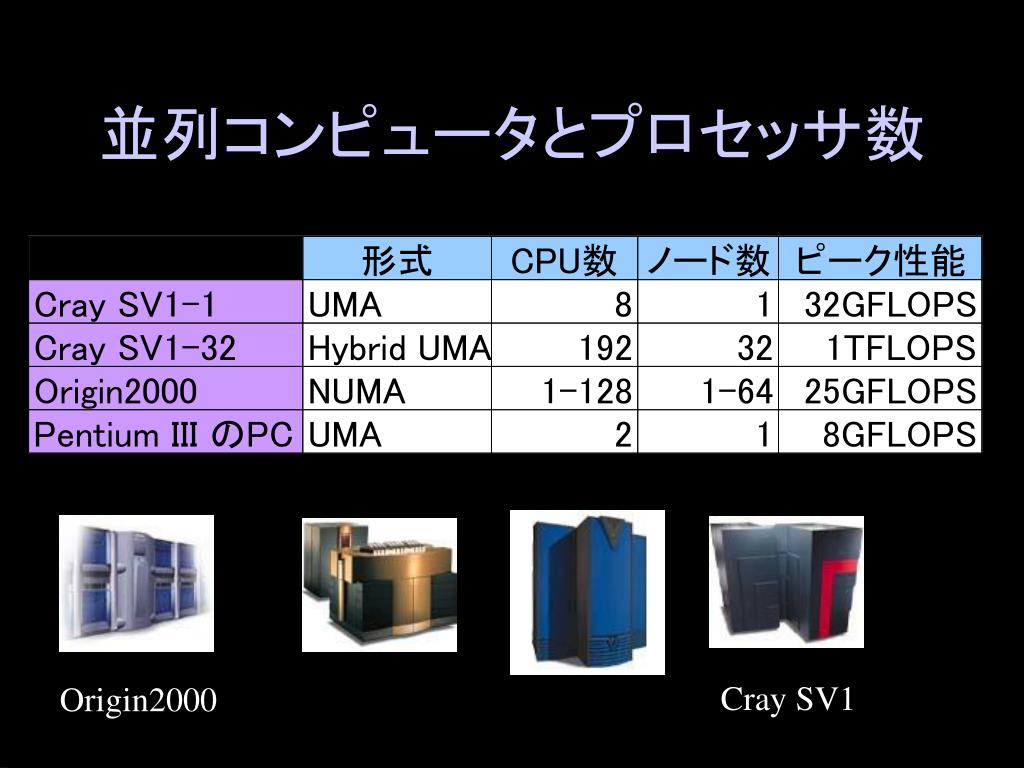 並列コンピュータとプロセッサ数

| | 形式 | CPU数 | ノード数 | ピーク性能 |
|---|---|---|---|---|
| Cray SV1-1 | UMA | 8 | 1 | 32GFLOPS |
| Cray SV1-32 | Hybrid UMA | 192 | 32 | 1TFLOPS |
| Origin2000 | NUMA | 1-128 | 1-64 | 25GFLOPS |
| Pentium III のPC | UMA | 2 | 1 | 8GFLOPS |

Origin2000

Cray SV1